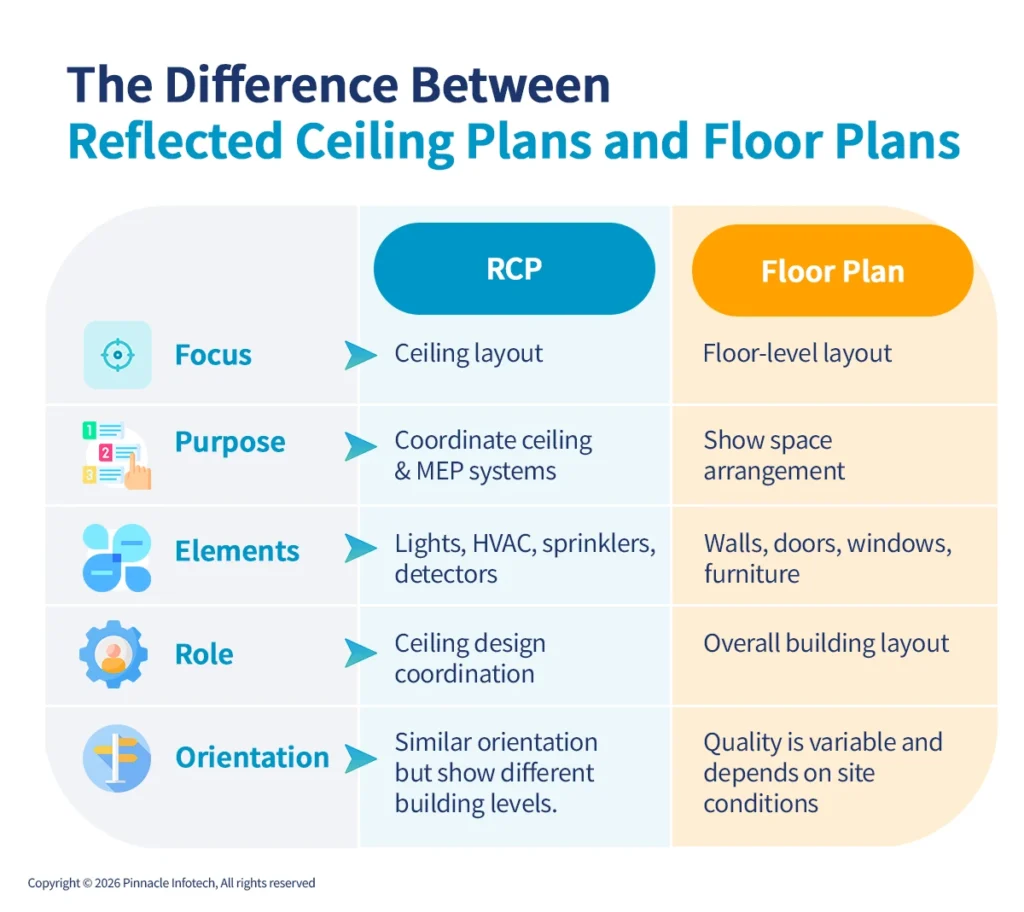 The Difference Between
Reflected Ceiling Plans and Floor Plans

| | RCP | Floor Plan |
|---|---|---|
| Focus | Ceiling layout | Floor-level layout |
| Purpose | Coordinate ceiling & MEP systems | Show space arrangement |
| Elements | Lights, HVAC, sprinklers, detectors | Walls, doors, windows, furniture |
| Role | Ceiling design coordination | Overall building layout |
| Orientation | Similar orientation but show different building levels. | Quality is variable and depends on site conditions |

Copyright © 2026 Pinnacle Infotech, All rights reserved